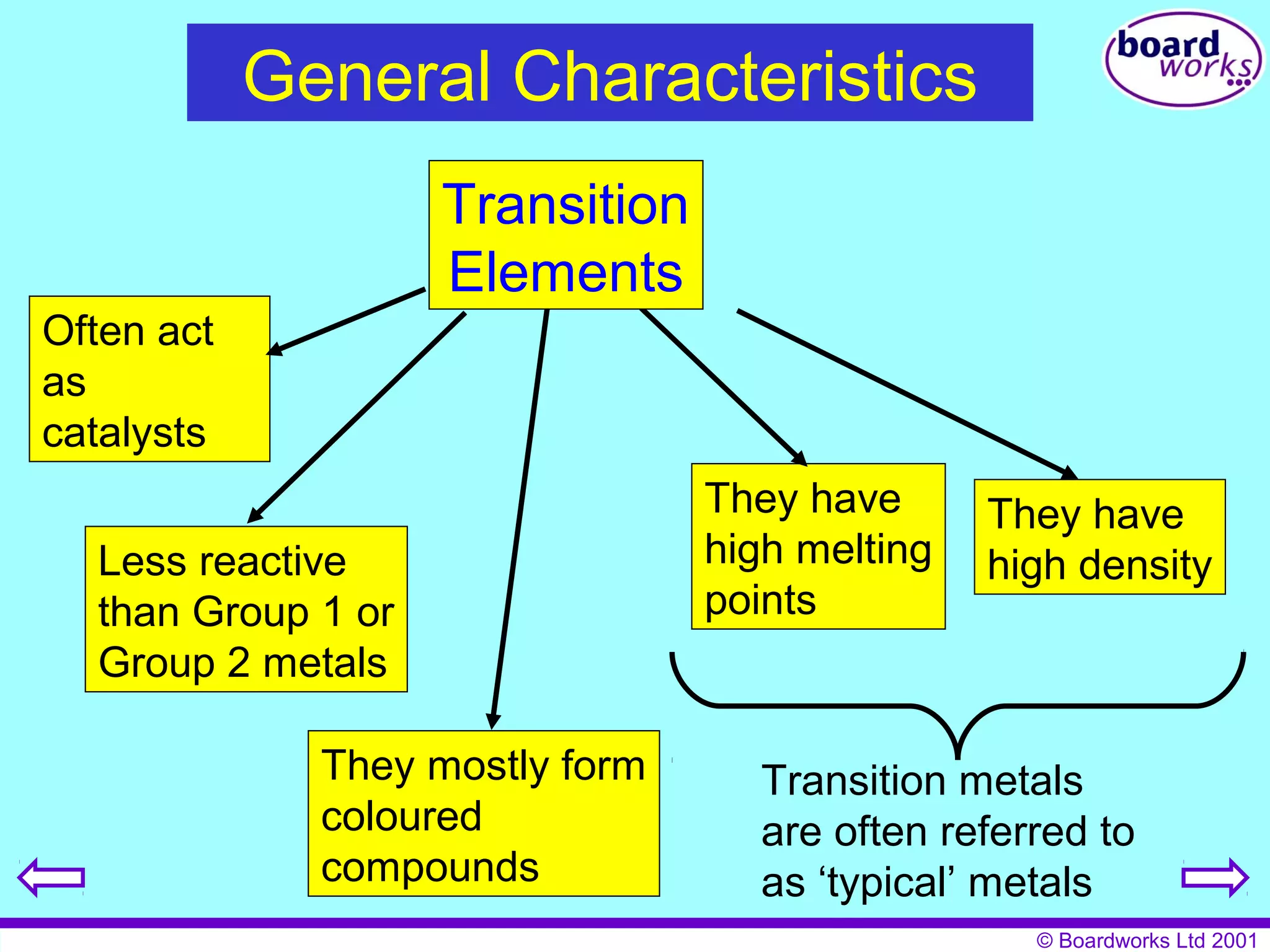 General Characteristics

board works

Transition Elements

Often act as catalysts

Less reactive than Group 1 or Group 2 metals

They mostly form coloured compounds

They have high melting points

They have high density

Transition metals are often referred to as ‘typical’ metals

© Boardworks Ltd 2001